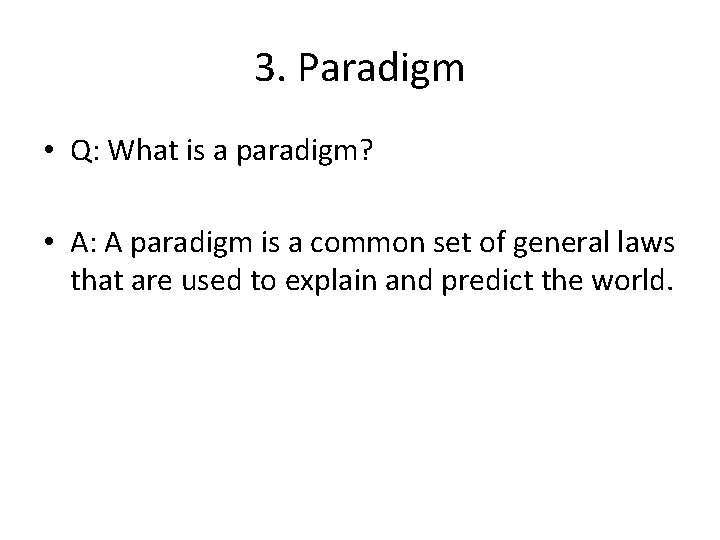 3. Paradigm

• Q: What is a paradigm?

• A: A paradigm is a common set of general laws that are used to explain and predict the world.